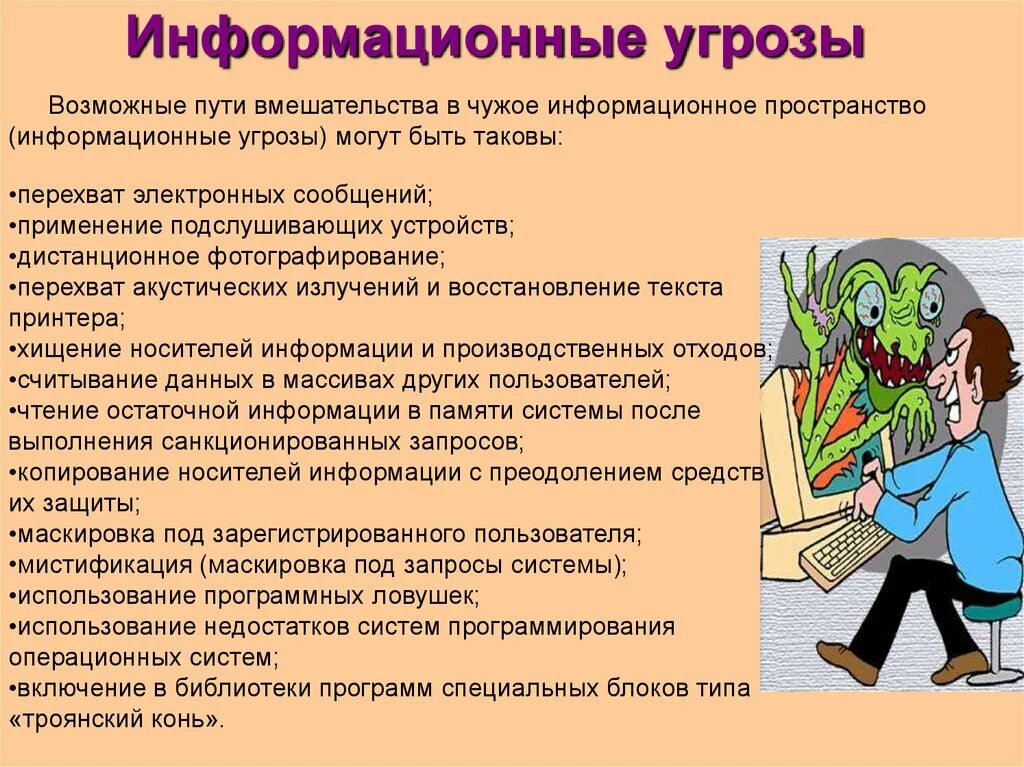 Информационные угрозы

Возможные пути вмешательства в чужое информационное пространство (информационные угрозы) могут быть таковы:

•перехват электронных сообщений;
•применение подслушивающих устройств;
•дистанционное фотографирование;
•перехват акустических излучений и восстановление текста принтера;
•хищение носителей информации и производственных отходов;
•считывание данных в массивах других пользователей;
•чтение остаточной информации в памяти системы после выполнения санкционированных запросов;
•копирование носителей информации с преодолением средств их защиты;
•маскировка под зарегистрированного пользователя;
•мистификация (маскировка под запросы системы);
•использование программных ловушек;
•использование недостатков систем программирования операционных систем;
•включение в библиотеки программ специальных блоков типа «троянский конь».